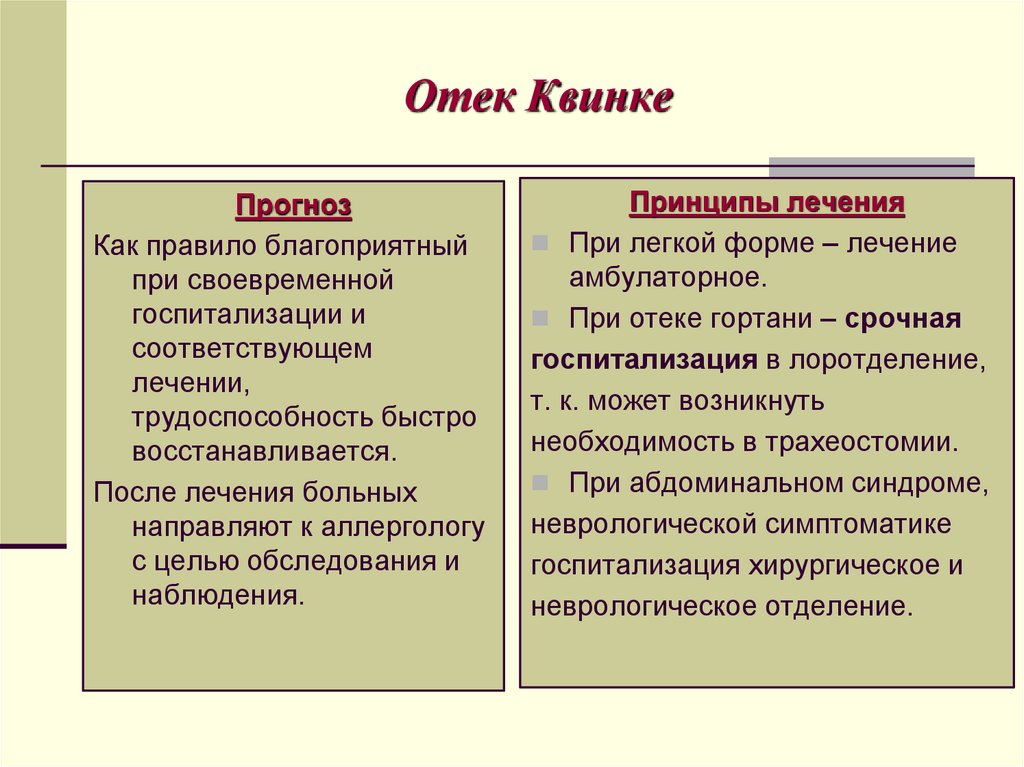 Отек Квинке

Прогноз

Как правило благоприятный при своевременной госпитализации и соответствующем лечении, трудоспособность быстро восстанавливается.

После лечения больных направляют к аллергологу с целью обследования и наблюдения.

Принципы лечения

При легкой форме – лечение амбулаторное.

При отеке гортани – срочная госпитализация в лоротделение, т. к. может возникнуть необходимость в трахеостомии.

При абдоминальном синдроме, неврологической симптоматике госпитализация хирургическое и неврологическое отделение.